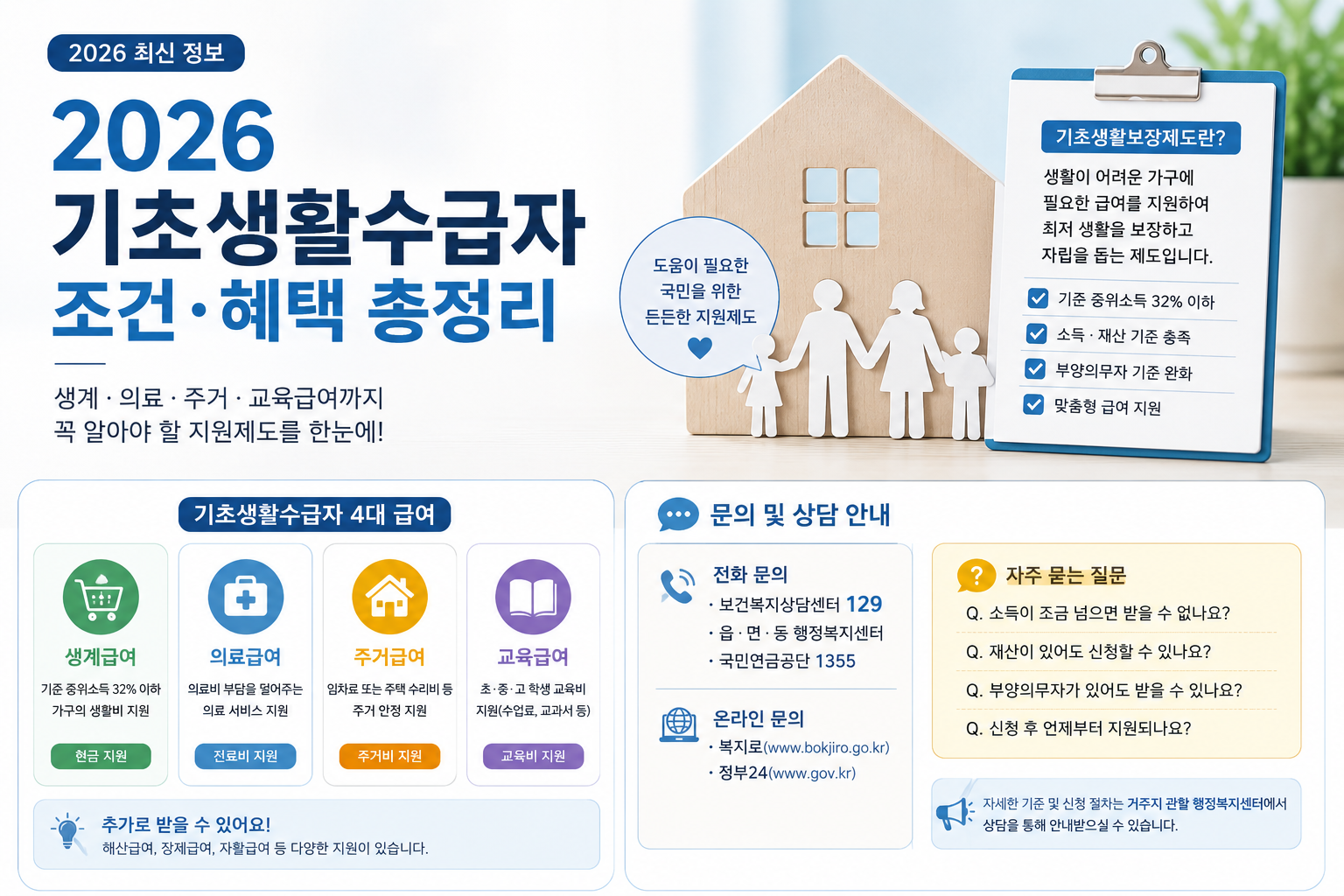 2026 최신 정보

2026
기초생활수급자
조건·혜택 총정리

생계 · 의료 · 주거 · 교육급여까지
꼭 알아야 할 지원제도를 한눈에!

도움이 필요한 국민을 위한 든든한 지원제도

기초생활보장제도란?
생활이 어려운 가구에 필요한 급여를 지원하여 최저 생활을 보장하고 자립을 돕는 제도입니다.

기준 중위소득 32% 이하
소득 · 재산 기준 충족
부양의무자 기준 완화
맞춤형 급여 지원

기초생활수급자 4대 급여

생계급여
기준 중위소득 32% 이하 가구의 생활비 지원
현금 지원

의료급여
의료비 부담을 덜어주는 의료 서비스 지원
진료비 지원

주거급여
임차료 또는 주택 수리비 등 주거 안정 지원
주거비 지원

교육급여
초·중·고 학생 교육비 지원(수업료, 교과서 등)
교육비 지원

추가로 받을 수 있어요!
해산급여, 장제급여, 자활급여 등 다양한 지원이 있습니다.

문의 및 상담 안내

전화 문의
· 보건복지상담센터 129
· 읍 · 면 · 동 행정복지센터
· 국민연금공단 1355

온라인 문의
· 복지로(www.bokjiro.go.kr)
· 정부24(www.gov.kr)

자주 묻는 질문
Q. 소득이 조금 넘으면 받을 수 없나요?
Q. 재산이 있어도 신청할 수 있나요?
Q. 부양의무자가 있어도 받을 수 있나요?
Q. 신청 후 언제부터 지원되나요?

자세한 기준 및 신청 절차는 거주지 관할 행정복지센터에서 상담을 통해 안내받으실 수 있습니다.